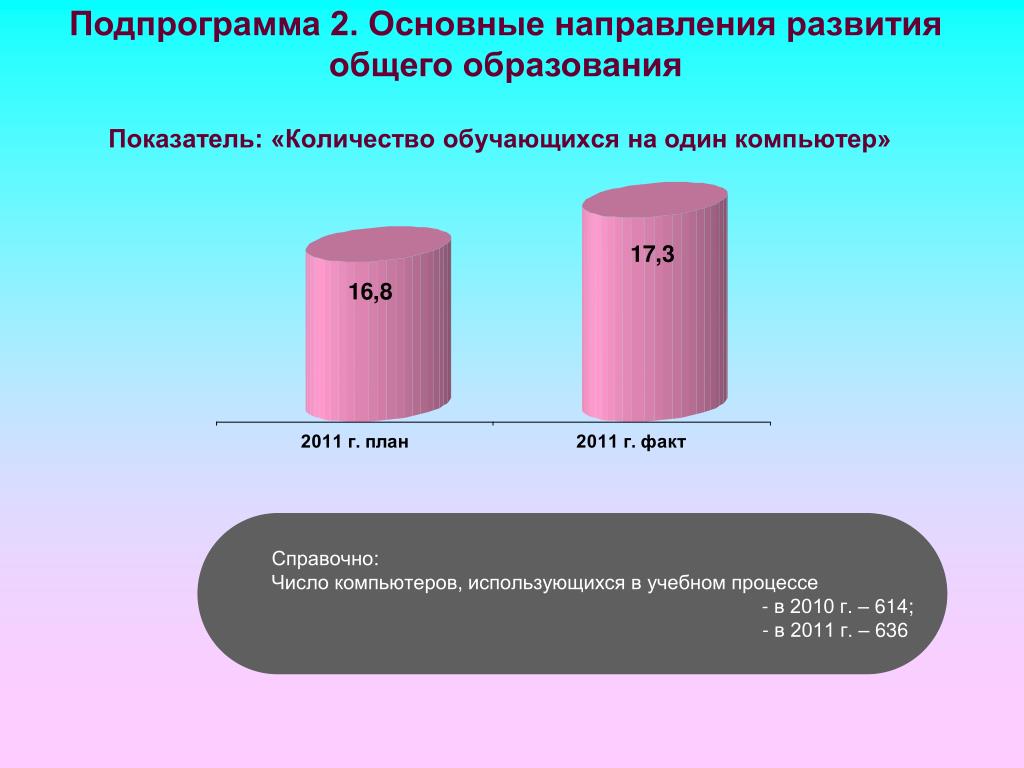 Подпрограмма 2. Основные направления развития общего образования

Показатель: «Количество обучающихся на один компьютер»

16,8

17,3

2011 г. план

2011 г. факт

Справочно:
Число компьютеров, использующихся в учебном процессе
- в 2010 г. – 614;
- в 2011 г. – 636